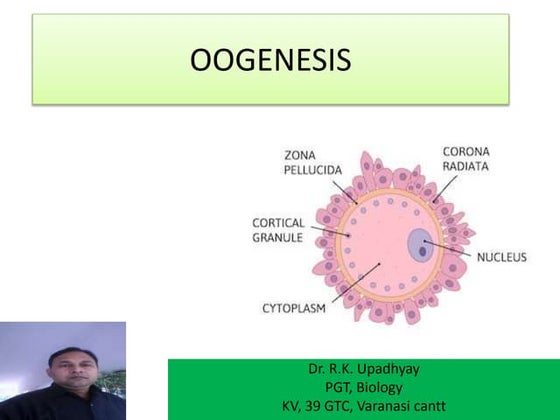 OOGENESIS

ZONA PELLUCIDA

CORONA RADIATA

CORTICAL GRANULE

NUCLEUS

CYTOPLASM

Dr. R.K. Upadhyay
PGT, Biology
KV, 39 GTC, Varanasi cantt